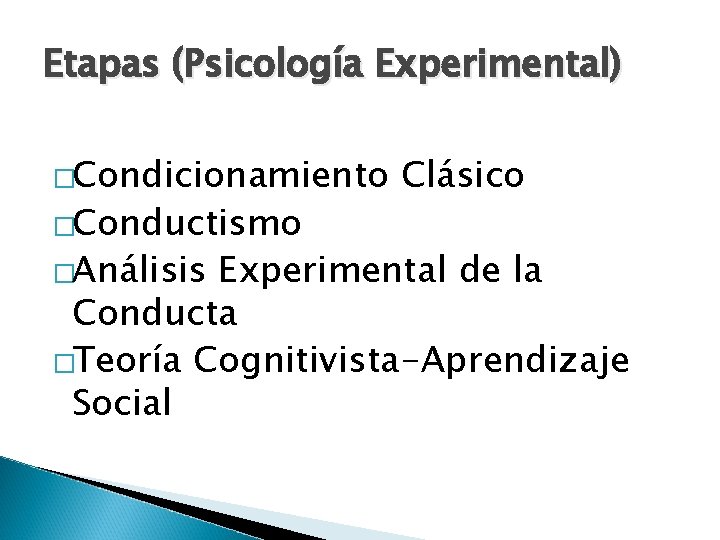 Etapas (Psicología Experimental)

□Condicionamiento Clásico
□Conductismo
□Análisis Experimental de la Conducta
□Teoría Cognitivista-Aprendizaje Social